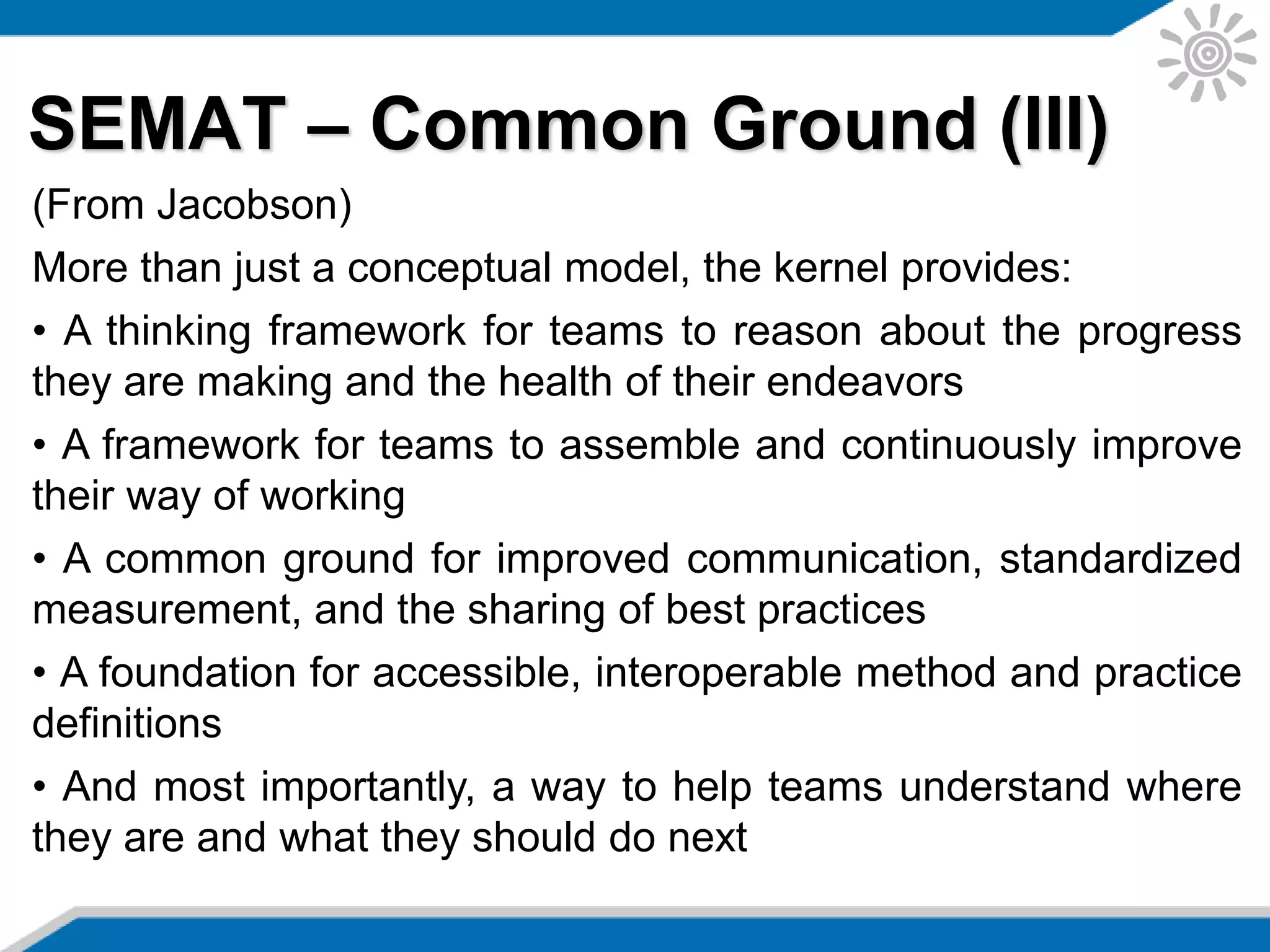 SEMAT – Common Ground (III)

(From Jacobson)

More than just a conceptual model, the kernel provides:

• A thinking framework for teams to reason about the progress they are making and the health of their endeavors

• A framework for teams to assemble and continuously improve their way of working

• A common ground for improved communication, standardized measurement, and the sharing of best practices

• A foundation for accessible, interoperable method and practice definitions

• And most importantly, a way to help teams understand where they are and what they should do next